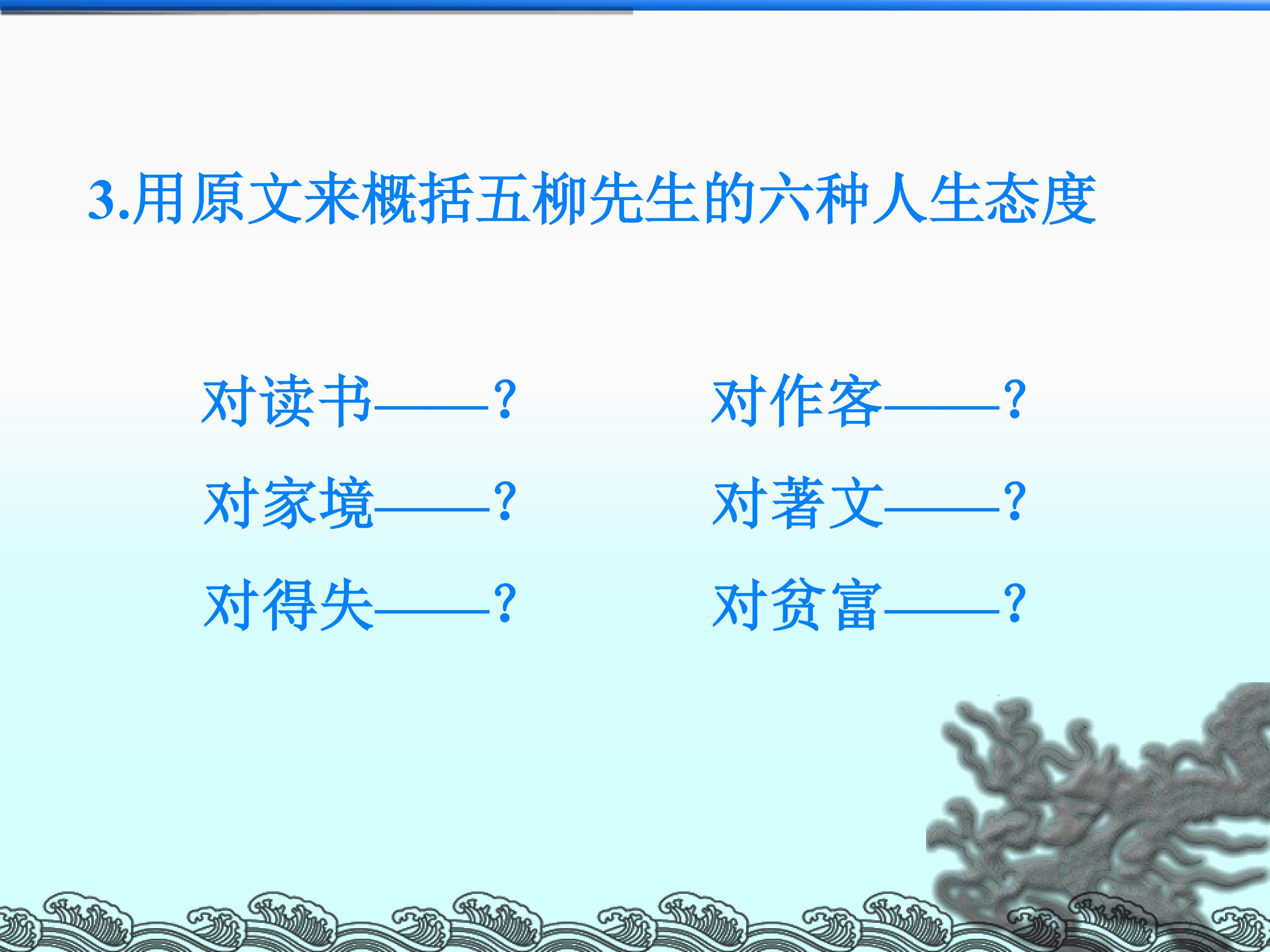 3.用原文来概括五柳先生的六种人生态度

对读书——?

对家境——?

对得失——?

对作客——?

对著文——?

对贫富——?